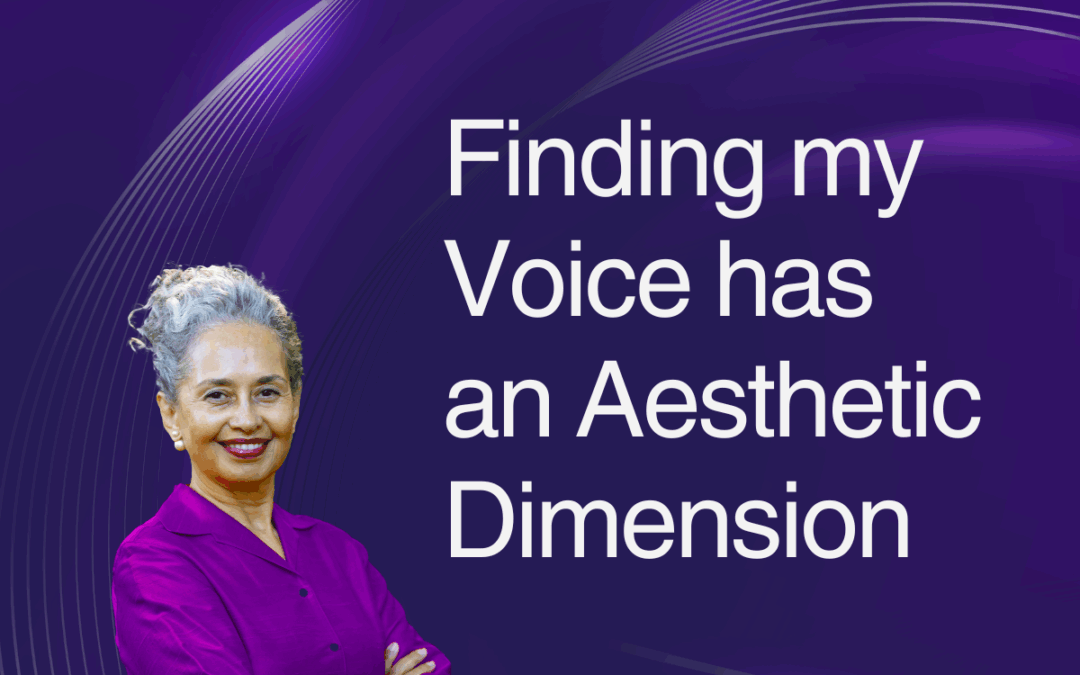 Finding my Voice has an Aesthetic Dimension